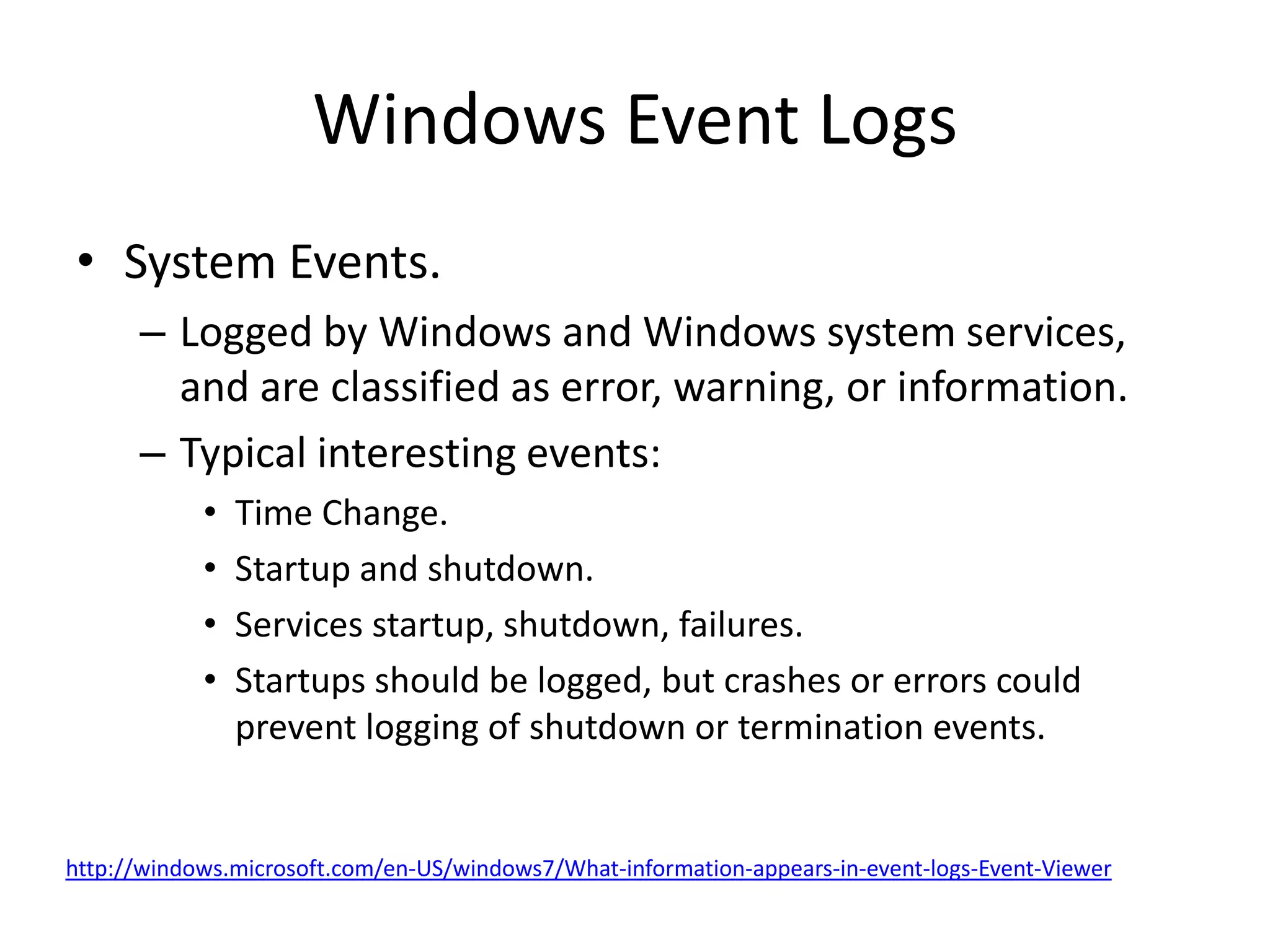 Windows Event Logs

• System Events.
– Logged by Windows and Windows system services, and are classified as error, warning, or information.
– Typical interesting events:
• Time Change.
• Startup and shutdown.
• Services startup, shutdown, failures.
• Startups should be logged, but crashes or errors could prevent logging of shutdown or termination events.

http://windows.microsoft.com/en-US/windows7/What-information-appears-in-event-logs-Event-Viewer